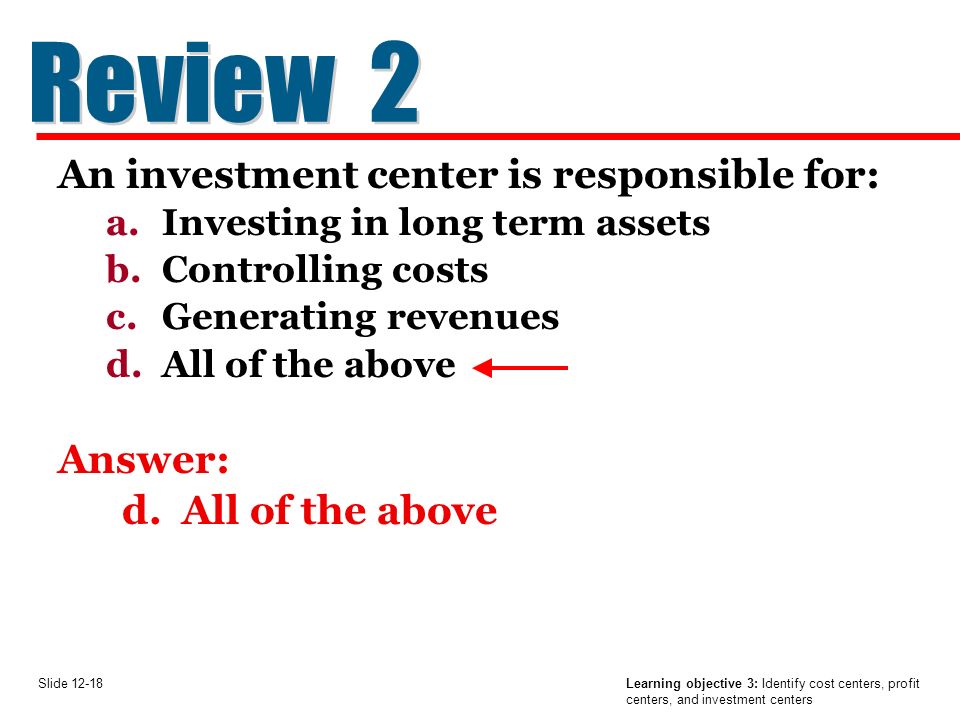 Review 2

An investment center is responsible for:

a. Investing in long term assets
b. Controlling costs
c. Generating revenues
d. All of the above

Answer:
d. All of the above

Slide 12-18

Learning objective 3: Identify cost centers, profit centers, and investment centers